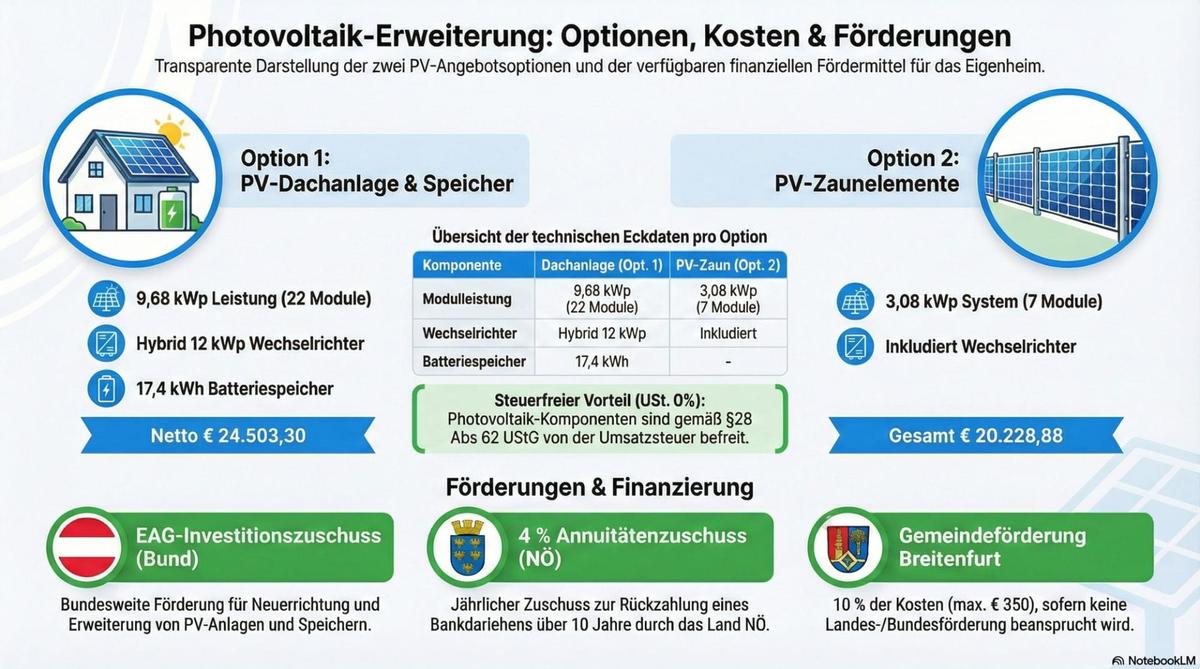 Photovoltaik-Erweiterung: Optionen, Kosten & Förderungen

Transparente Darstellung der zwei PV-Angebotsoptionen und der verfügbaren finanziellen Fördermittel für das Eigenheim.

Option 1: PV-Dachanlage & Speicher

9,68 kWp Leistung (22 Module)

Hybrid 12 kWp Wechselrichter

17,4 kWh Batteriespeicher

Netto € 24.503,30

Übersicht der technischen Eckdaten pro Option

| Komponente | Dachanlage (Opt. 1) | PV-Zaun (Opt. 2) |
|---|---|---|
| Modulleistung | 9,68 kWp (22 Module) | 3,08 kWp (7 Module) |
| Wechselrichter | Hybrid 12 kWp | Inkludiert |
| Batteriespeicher | 17,4 kWh | - |

Steuerfreier Vorteil (USt. 0%): Photovoltaik-Komponenten sind gemäß §28 Abs 62 UStG von der Umsatzsteuer befreit.

Option 2: PV-Zaunelemente

3,08 kWp System (7 Module)

Inkludiert Wechselrichter

Gesamt € 20.228,88

Förderungen & Finanzierung

EAG-Investitionszuschuss (Bund)

Bundesweite Förderung für Neuerrichtung und Erweiterung von PV-Anlagen und Speichern.

4 % Annuitätenzuschuss (NÖ)

Jährlicher Zuschuss zur Rückzahlung eines Bankdarlehens über 10 Jahre durch das Land NÖ.

Gemeindeförderung Breitenfurt

10 % der Kosten (max. € 350), sofern keine Landes-/Bundesförderung beansprucht wird.

NotebookLM